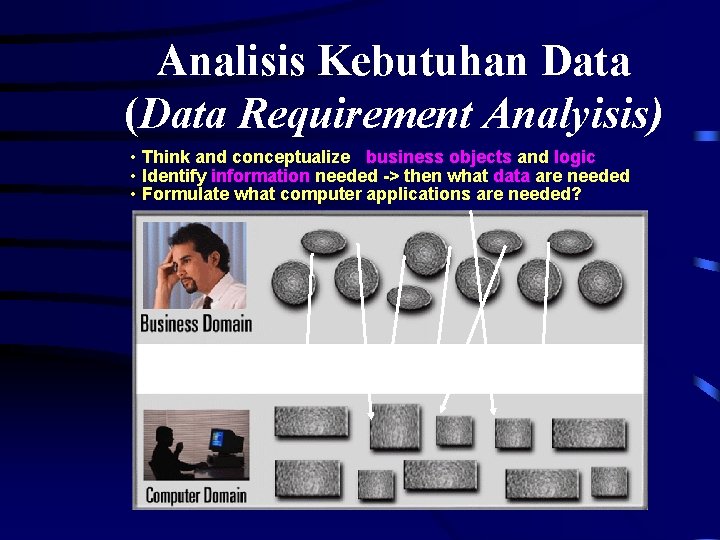 Analisis Kebutuhan Data
(Data Requirement Analyisis)

• Think and conceptualize business objects and logic
• Identify information needed -> then what data are needed
• Formulate what computer applications are needed?

Business Domain

Computer Domain